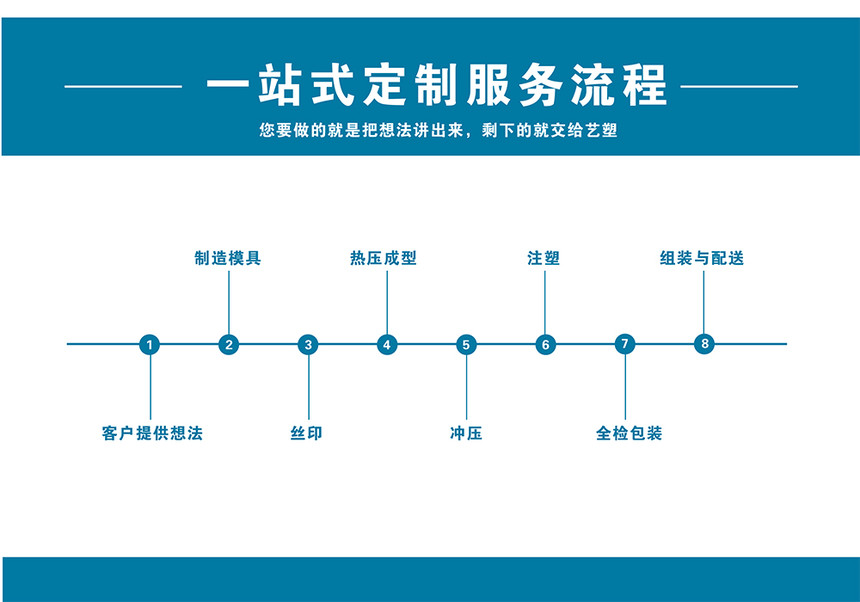 一站式定制服务流程

您要做的就是把想法讲出来，剩下的就交给艺塑

制造模具
热压成型
注塑
组装与配送

1
2
3
4
5
6
7
8

客户提供想法
丝印
冲压
全检包装